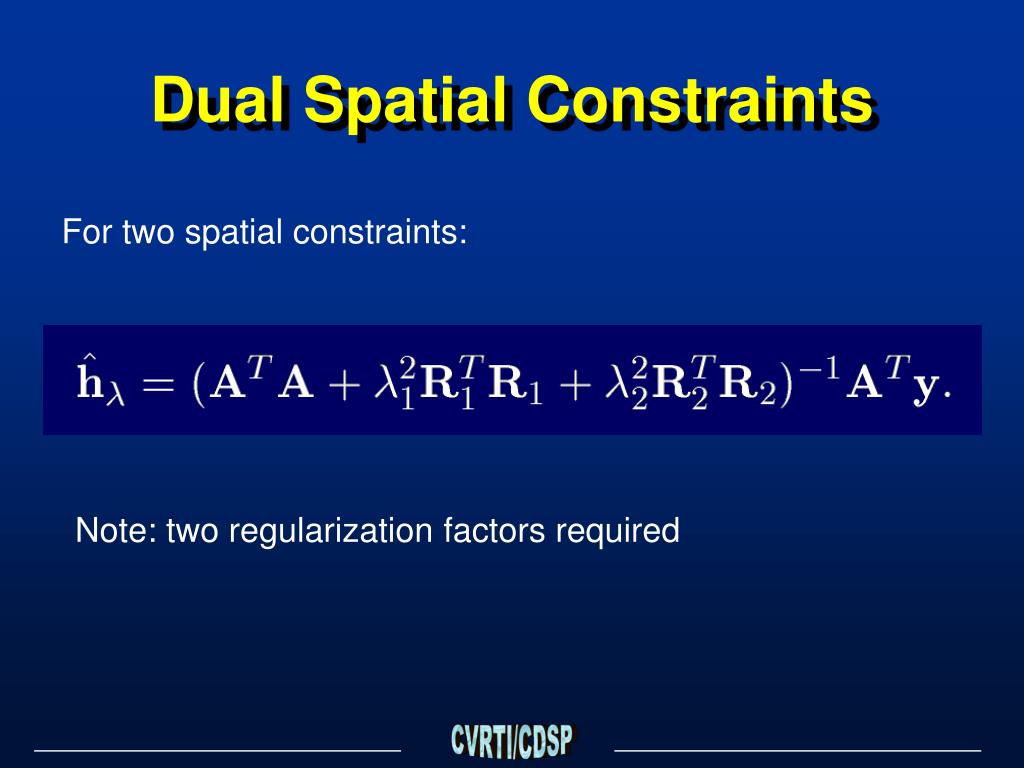 Dual Spatial Constraints

For two spatial constraints:

$\hat{\mathbf{h}}_\lambda = (\mathbf{A}^T\mathbf{A} + \lambda_1^2\mathbf{R}_1^T\mathbf{R}_1 + \lambda_2^2\mathbf{R}_2^T\mathbf{R}_2)^{-1}\mathbf{A}^T\mathbf{y}.$

Note: two regularization factors required

CVRTI/CDSP